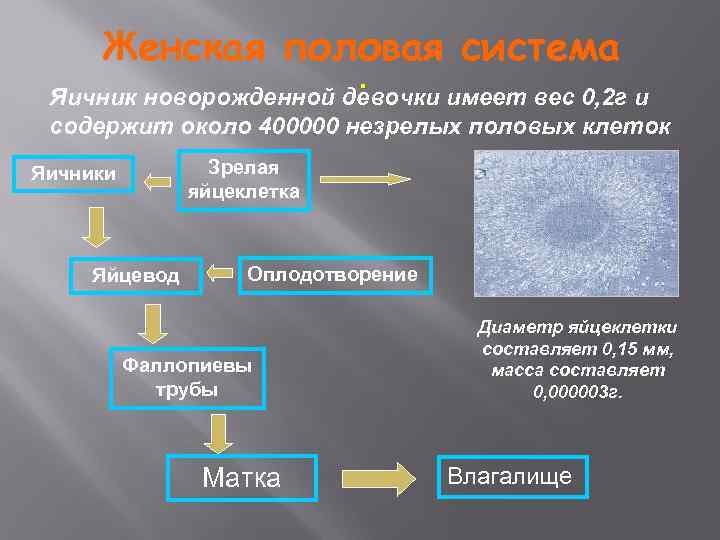 Женская половая система

Яичник новорожденной девочки имеет вес 0,2г и содержит около 400000 незрелых половых клеток

Яичники

Зрелая яйцеклетка

Яйцевод

Оплодотворение

Фаллопиевы трубы

Матка

Влагалище

Диаметр яйцеклетки составляет 0,15 мм, масса составляет 0,000003г.